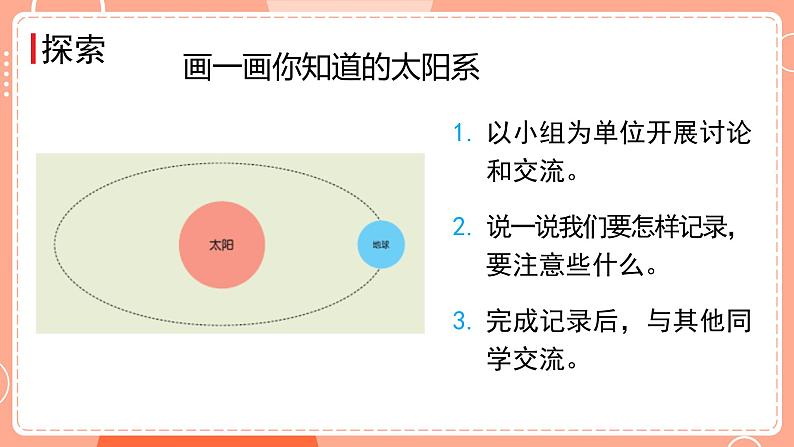 探索

画一画你知道的太阳系

太阳

地球

1. 以小组为单位开展讨论和交流。

2. 说一说我们要怎样记录，要注意些什么。

3. 完成记录后，与其他同学交流。